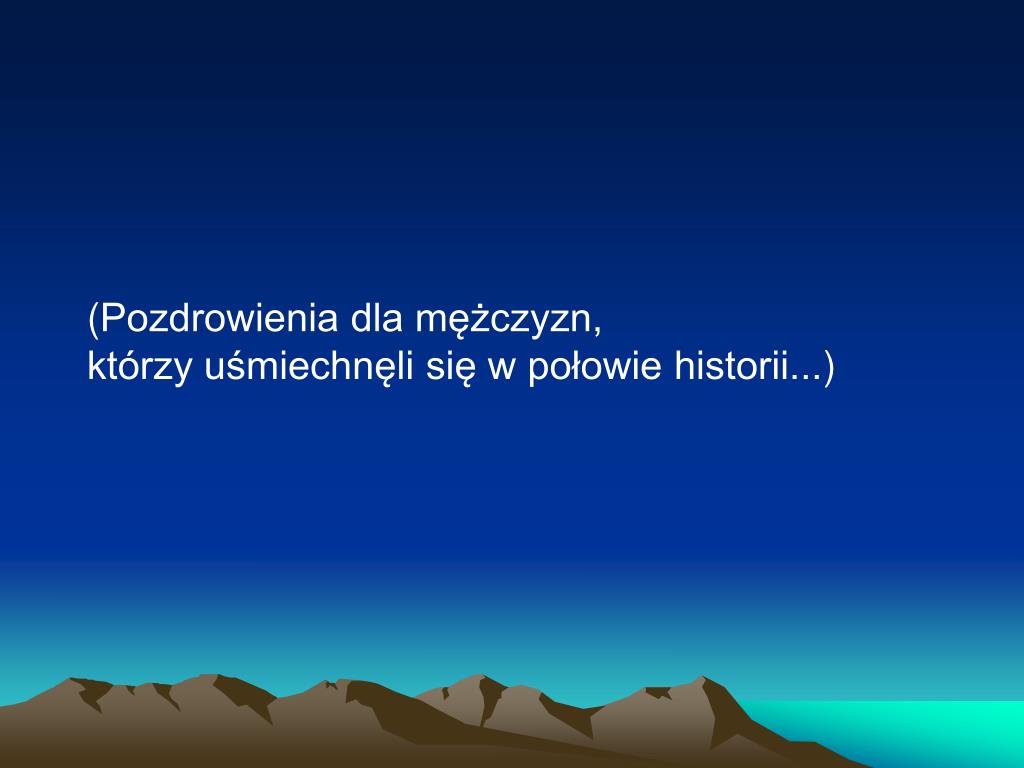 (Pozdrowienia dla mężczyzn,
którzy uśmiechnęli się w połowie historii...)